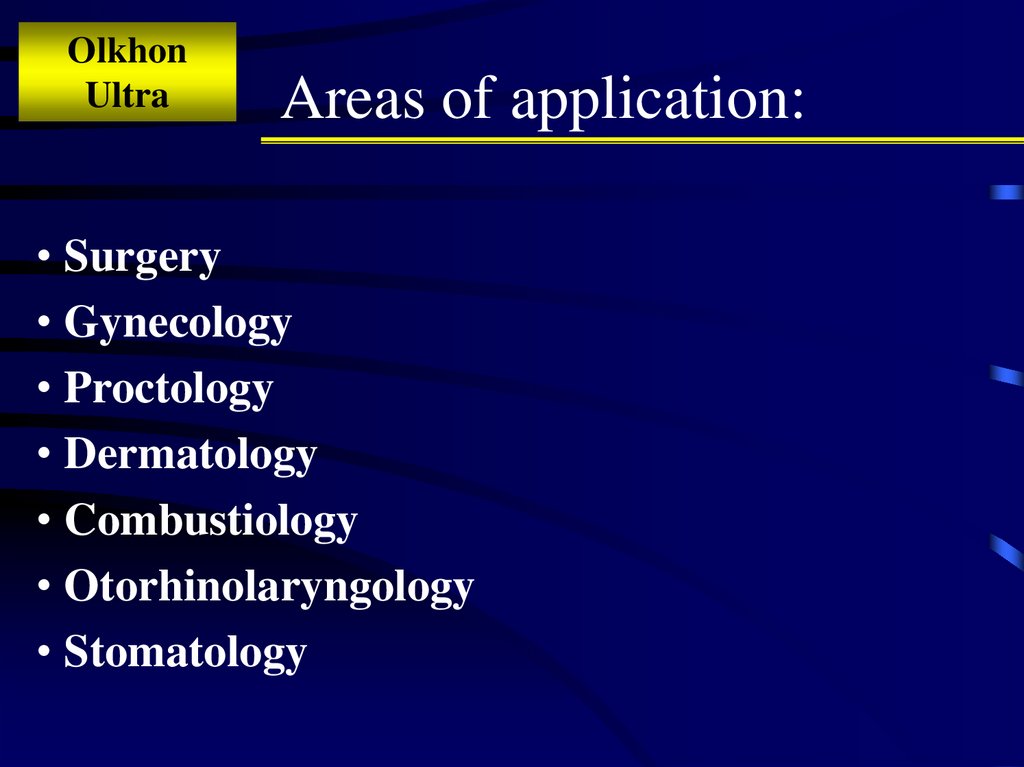 Olkhon Ultra

Areas of application:

• Surgery
• Gynecology
• Proctology
• Dermatology
• Combustiology
• Otorhinolaryngology
• Stomatology